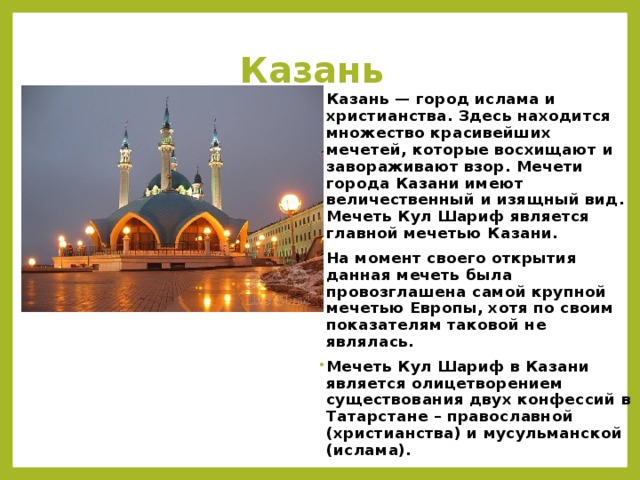 Казань

Казань — город ислама и христианства. Здесь находится множество красивейших мечетей, которые восхищают и завораживают взор. Мечети города Казани имеют величественный и изящный вид. Мечеть Кул Шариф является главной мечетью Казани.

На момент своего открытия данная мечеть была провозглашена самой крупной мечетью Европы, хотя по своим показателям таковой не являлась.

Мечеть Кул Шариф в Казани является олицетворением существования двух конфессий в Татарстане – православной (христианства) и мусульманской (ислама).